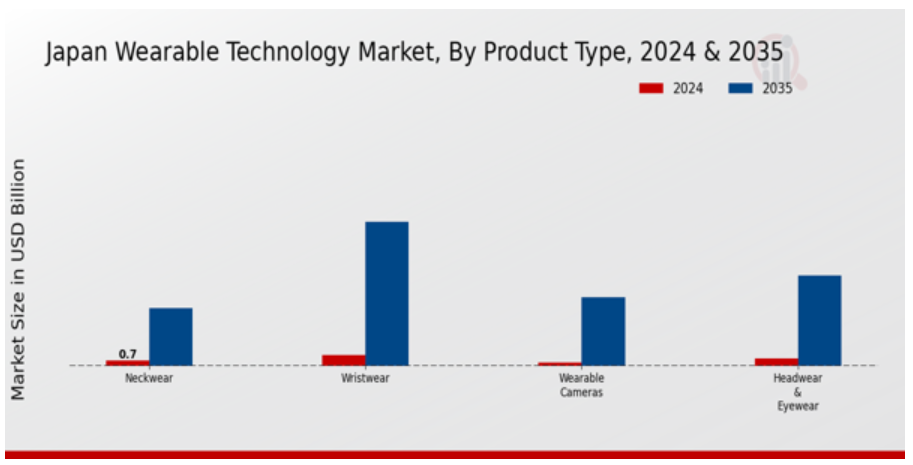 Japan Wearable Technology Market, By Product Type, 2024 & 2035

2024 2035

Market Size in USD Billion

0.7

Neckwear

Wristwear

Wearable Cameras

Headwear & Eyewear